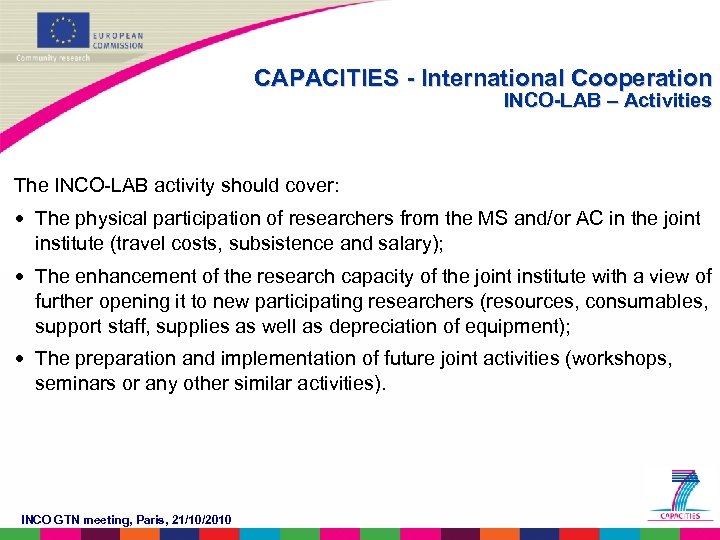 EUROPEAN COMMISSION
Community research

CAPACITIES - International Cooperation
INCO-LAB – Activities

The INCO-LAB activity should cover:

• The physical participation of researchers from the MS and/or AC in the joint institute (travel costs, subsistence and salary);

• The enhancement of the research capacity of the joint institute with a view of further opening it to new participating researchers (resources, consumables, support staff, supplies as well as depreciation of equipment);

• The preparation and implementation of future joint activities (workshops, seminars or any other similar activities).

INCO GTN meeting, Paris, 21/10/2010

CAPACITIES